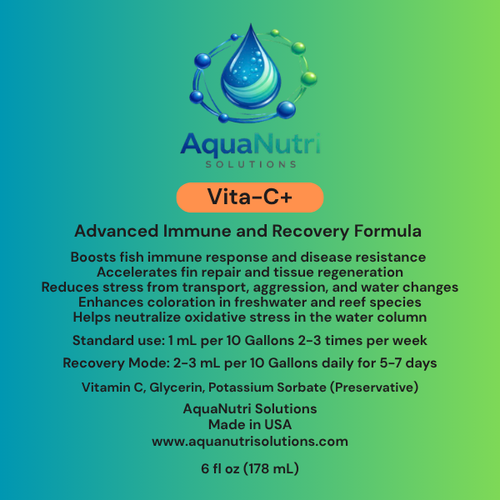 AquaNutri
SOLUTIONS

Vita-C+

Advanced Immune and Recovery Formula

Boosts fish immune response and disease resistance
Accelerates fin repair and tissue regeneration
Reduces stress from transport, aggression, and water changes
Enhances coloration in freshwater and reef species
Helps neutralize oxidative stress in the water column

Standard use: 1 mL per 10 Gallons 2-3 times per week

Recovery Mode: 2-3 mL per 10 Gallons daily for 5-7 days

Vitamin C, Glycerin, Potassium Sorbate (Preservative)

AquaNutri Solutions
Made in USA
www.aquanutrisolutions.com

6 fl oz (178 mL)